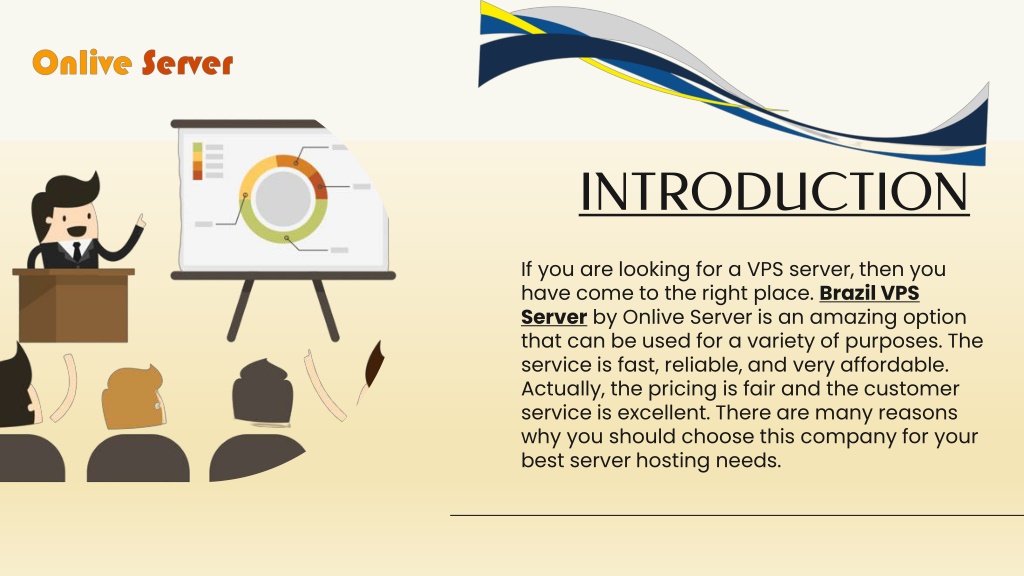 Onlive Server

INTRODUCTION

If you are looking for a VPS server, then you have come to the right place. Brazil VPS Server by Onlive Server is an amazing option that can be used for a variety of purposes. The service is fast, reliable, and very affordable. Actually, the pricing is fair and the customer service is excellent. There are many reasons why you should choose this company for your best server hosting needs.